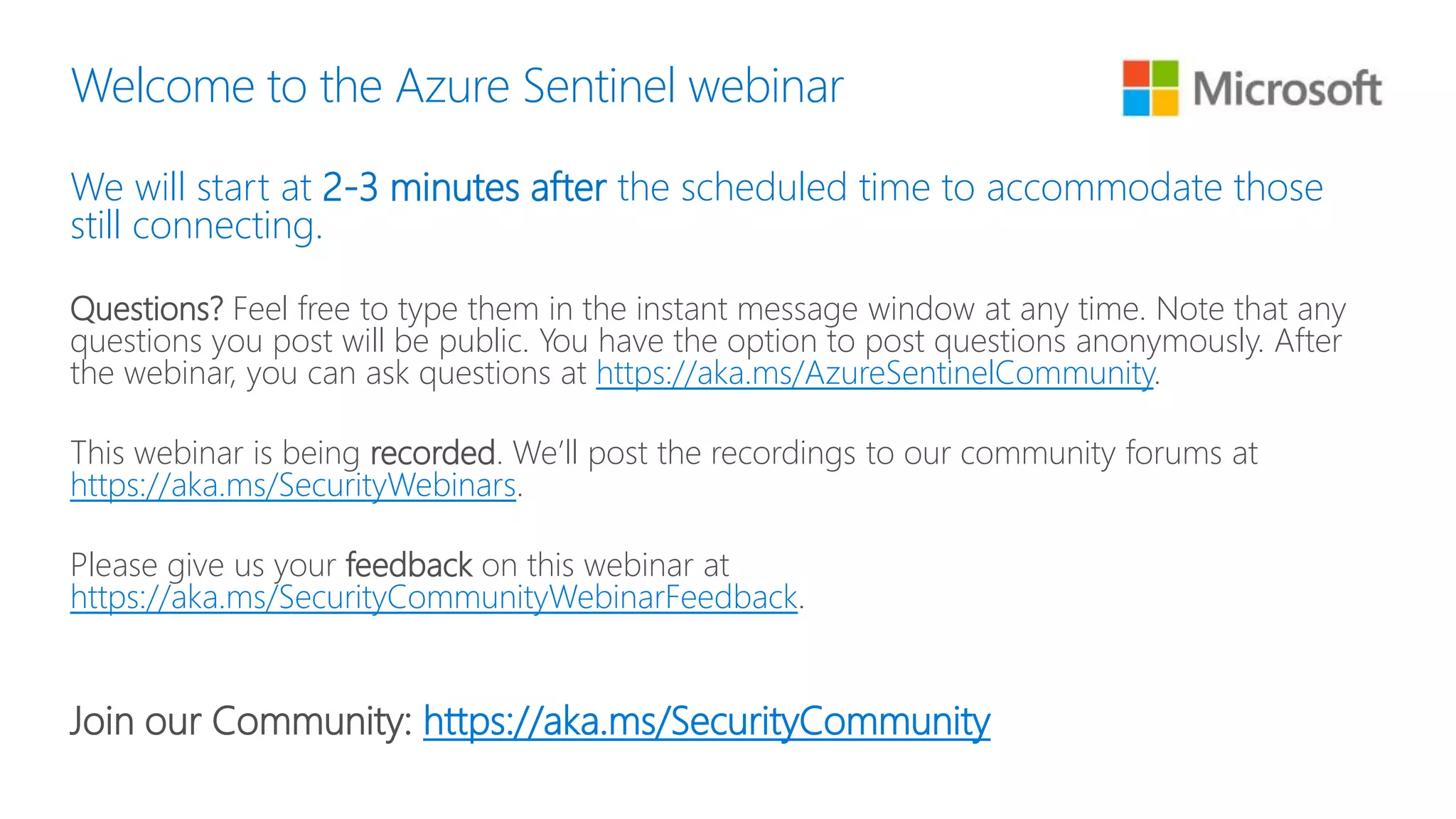 Welcome to the Azure Sentinel webinar

Microsoft

We will start at 2-3 minutes after the scheduled time to accommodate those still connecting.

Questions? Feel free to type them in the instant message window at any time. Note that any questions you post will be public. You have the option to post questions anonymously. After the webinar, you can ask questions at https://aka.ms/AzureSentinelCommunity.

This webinar is being recorded. We'll post the recordings to our community forums at https://aka.ms/SecurityWebinars.

Please give us your feedback on this webinar at https://aka.ms/SecurityCommunityWebinarFeedback.

Join our Community: https://aka.ms/SecurityCommunity